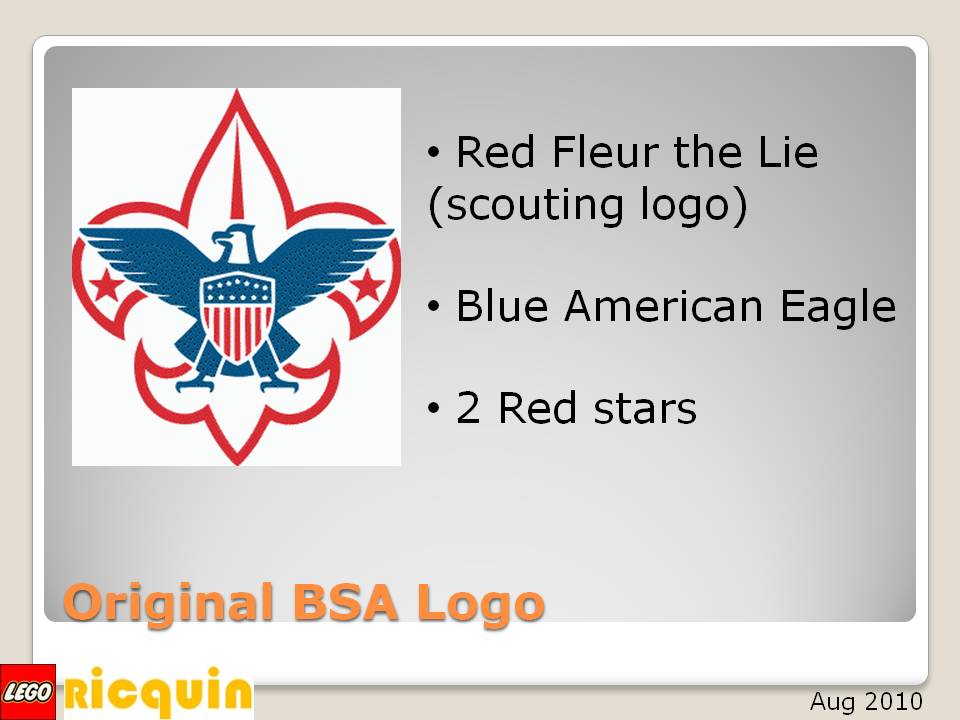 • Red Fleur the Lie (scouting logo)

• Blue American Eagle

• 2 Red stars

Original BSA Logo

LEGO Ricquin

Aug 2010